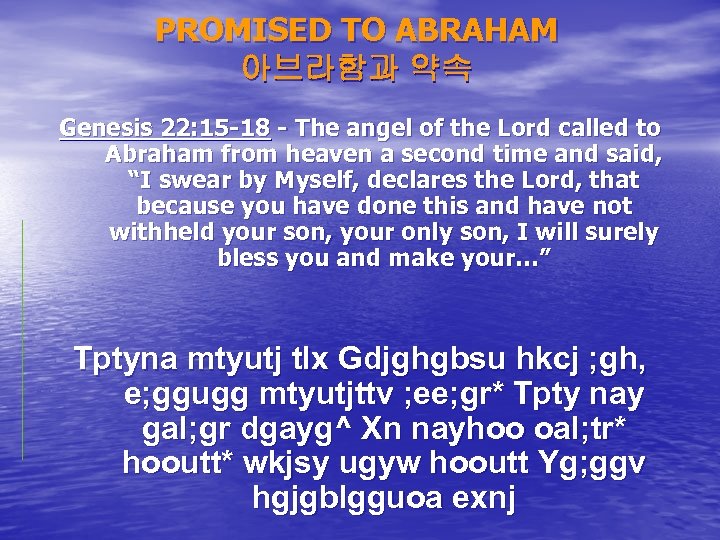 PROMISED TO ABRAHAM
아브라함과 약속

Genesis 22:15-18 - The angel of the Lord called to Abraham from heaven a second time and said, “I swear by Myself, declares the Lord, that because you have done this and have not withheld your son, your only son, I will surely bless you and make your…”

Tptyna mtyutj tlx Gdjghgbsu hkcj ;gh, e;ggugg mtyutjttv ;ee;gr* Tpty nay gal;gr dgayg^ Xn nayhoo oal;tr* hooutt* wkjsy ugyw hooutt Yg;ggv hgjgblgguoa exnj